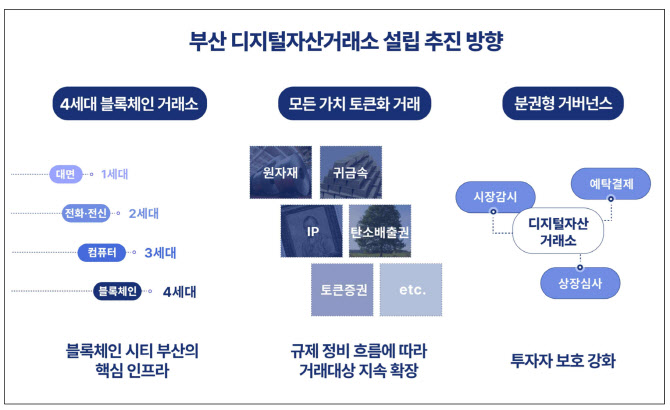 부산 디지털자산거래소 설립 추진 방향

4세대 블록체인 거래소

대면 1세대
전화·전신 2세대
컴퓨터 3세대
블록체인 4세대

블록체인 시티 부산의 핵심 인프라

모든 가치 토큰화 거래

원자재
귀금속
IP
탄소배출권
토큰증권
etc.

규제 정비 흐름에 따라 거래대상 지속 확장

분권형 거버넌스

시장감시
예탁결제
디지털자산 거래소
상장심사

투자자 보호 강화